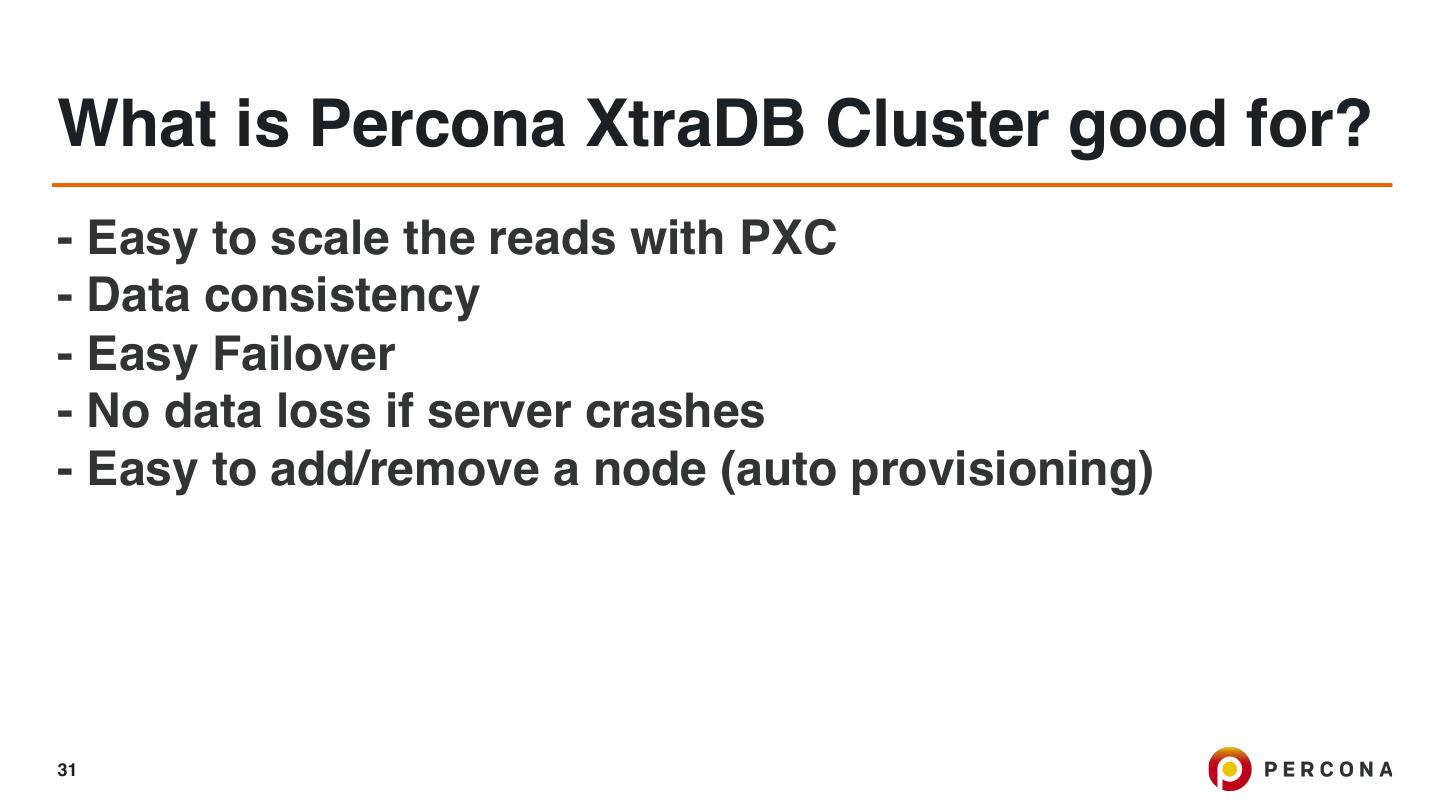 What is Percona XtraDB Cluster good for?

- Easy to scale the reads with PXC
- Data consistency
- Easy Failover
- No data loss if server crashes
- Easy to add/remove a node (auto provisioning)

31

PERCONA